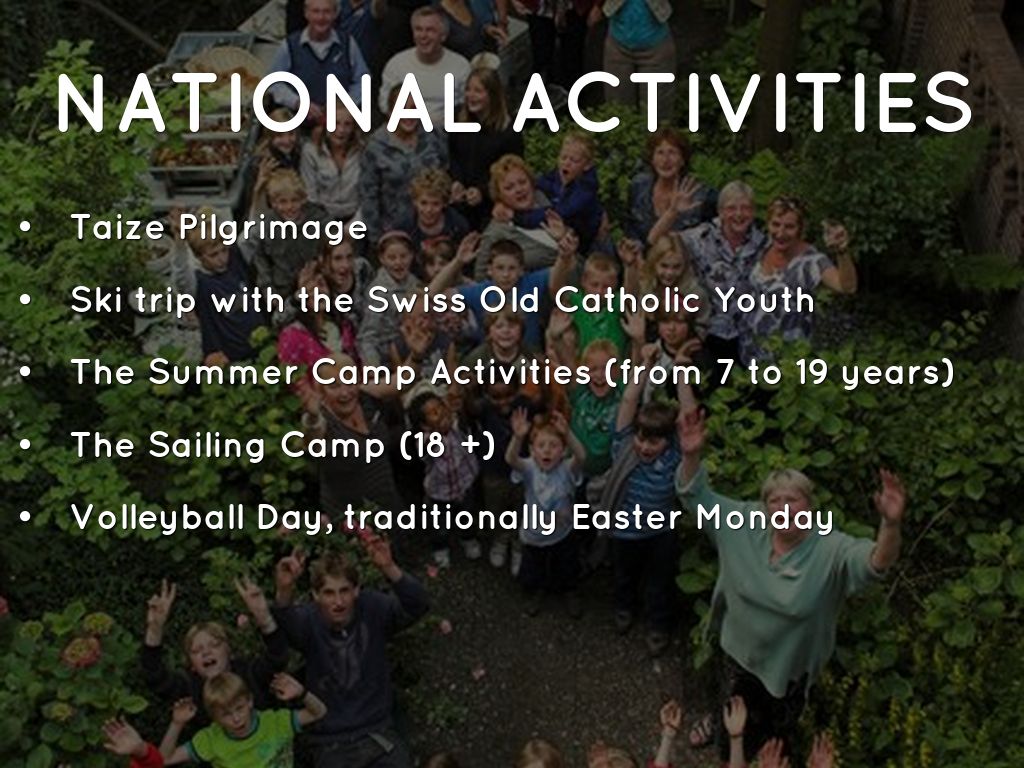 NATIONAL ACTIVITIES

• Taize Pilgrimage

• Ski trip with the Swiss Old Catholic Youth

• The Summer Camp Activities (from 7 to 19 years)

• The Sailing Camp (18 +)

• Volleyball Day, traditionally Easter Monday